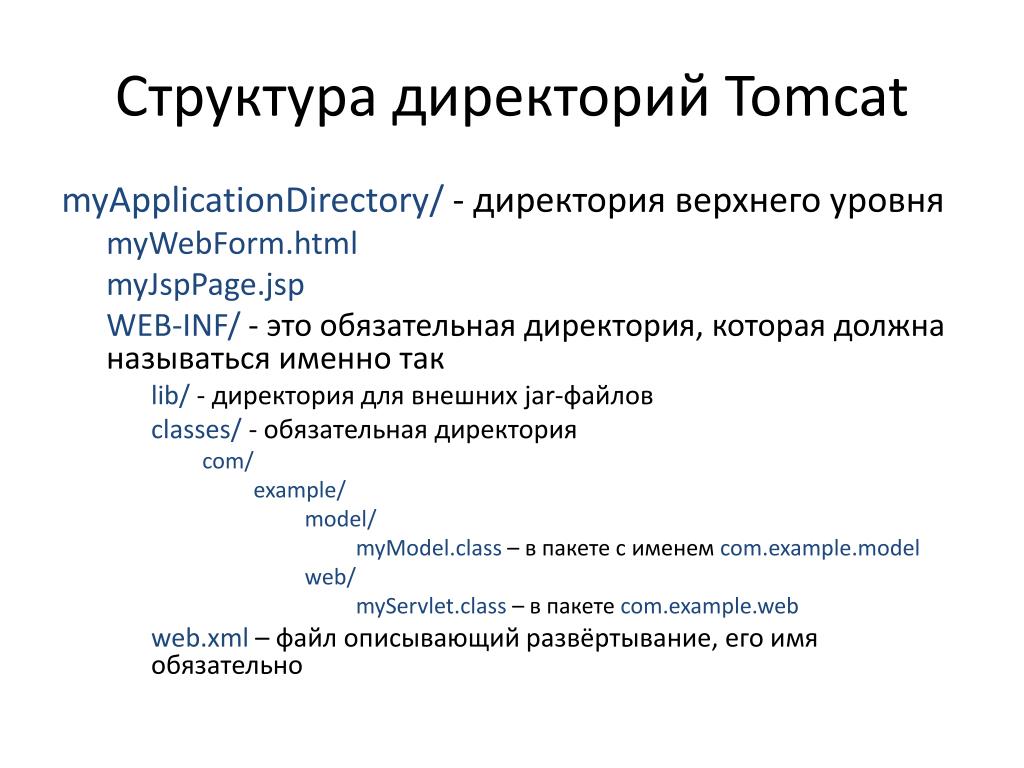 Структура директорий Tomcat

myApplicationDirectory/ - директория верхнего уровня

myWebForm.html

myJspPage.jsp

WEB-INF/ - это обязательная директория, которая должна называться именно так

lib/ - директория для внешних jar-файлов

classes/ - обязательная директория

com/

example/

model/

myModel.class – в пакете с именем com.example.model

web/

myServlet.class – в пакете com.example.web

web.xml – файл описывающий развёртывание, его имя обязательно